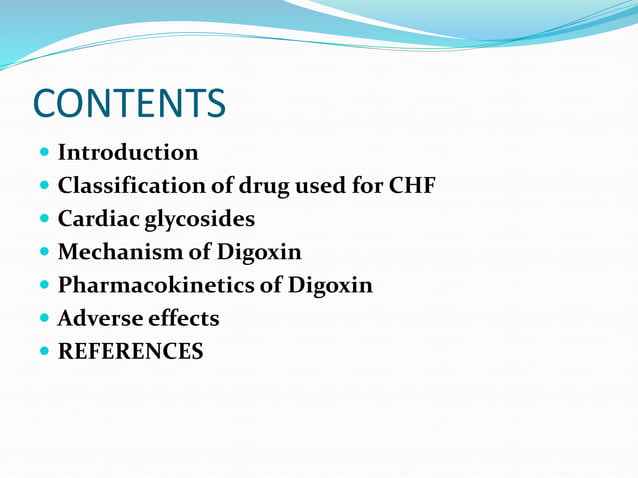 CONTENTS

- Introduction
- Classification of drug used for CHF
- Cardiac glycosides
- Mechanism of Digoxin
- Pharmacokinetics of Digoxin
- Adverse effects
- REFERENCES